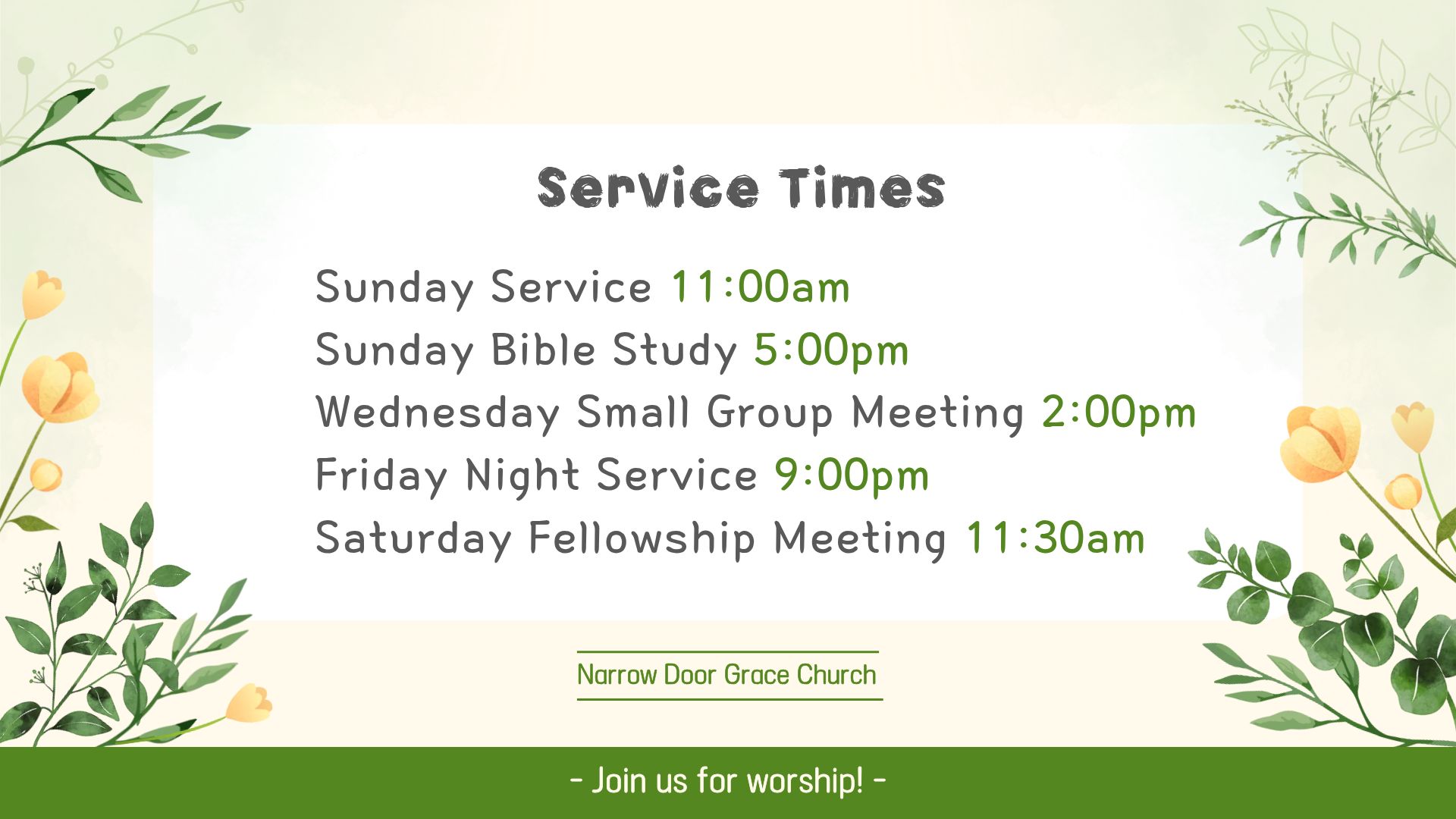 Service Times

Sunday Service 11:00am
Sunday Bible Study 5:00pm
Wednesday Small Group Meeting 2:00pm
Friday Night Service 9:00pm
Saturday Fellowship Meeting 11:30am

Narrow Door Grace Church

- Join us for worship! -